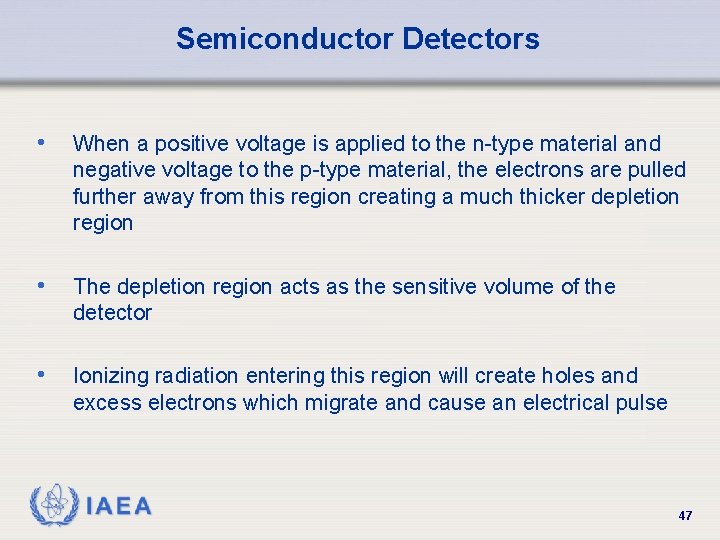 Semiconductor Detectors

• When a positive voltage is applied to the n-type material and negative voltage to the p-type material, the electrons are pulled further away from this region creating a much thicker depletion region

• The depletion region acts as the sensitive volume of the detector

• Ionizing radiation entering this region will create holes and excess electrons which migrate and cause an electrical pulse

IAEA

47